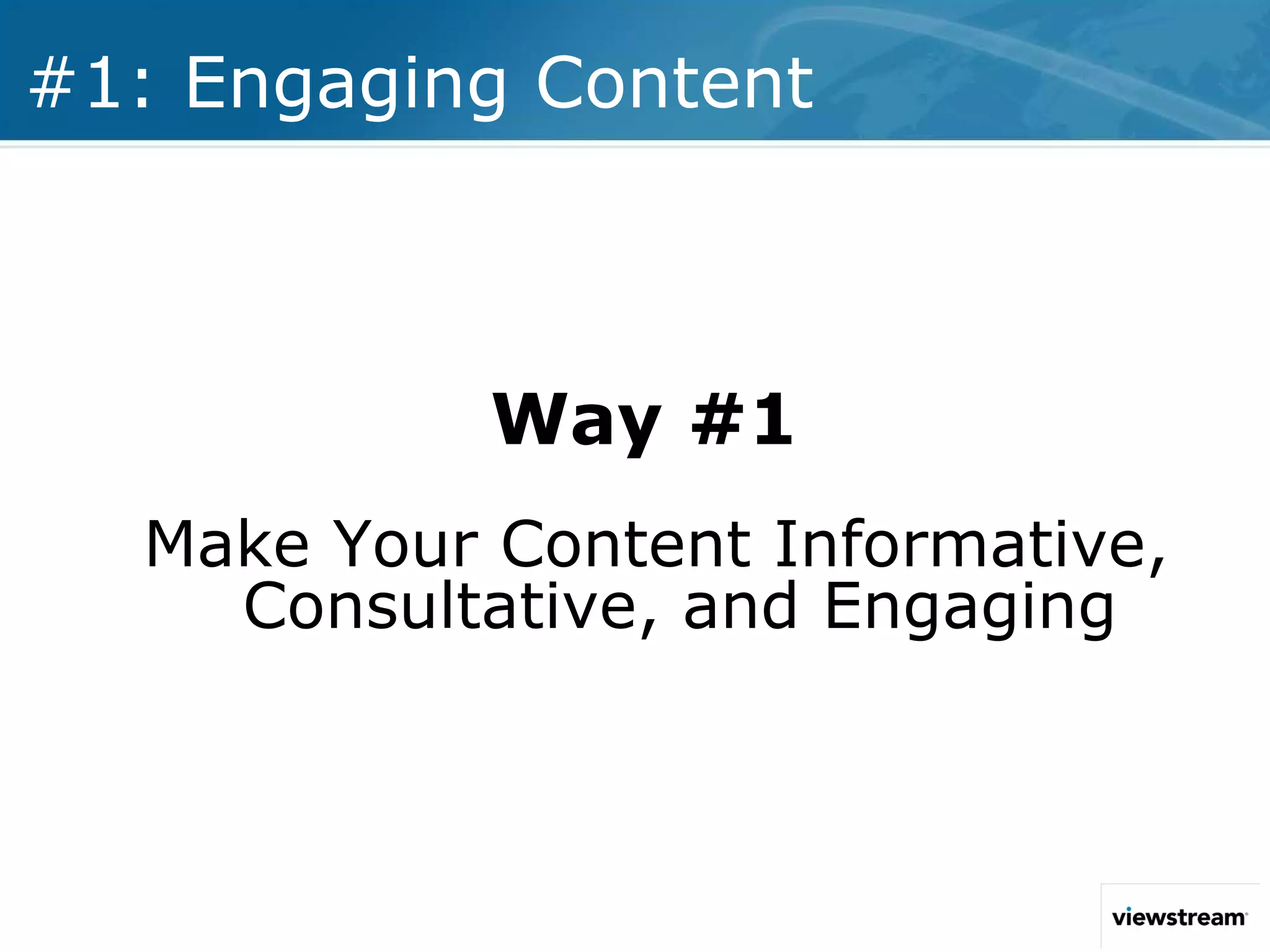 #1: Engaging Content

Way #1

Make Your Content Informative, Consultative, and Engaging

viewstream